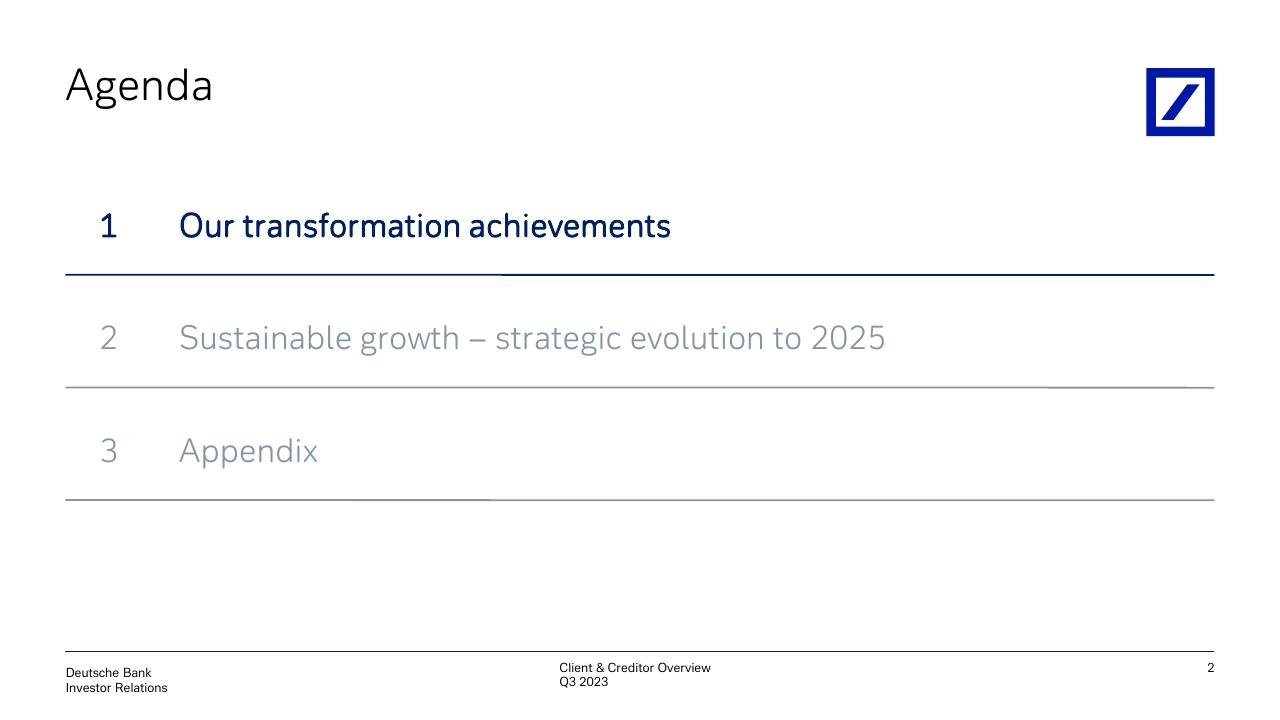 Agenda

1 Our transformation achievements

2 Sustainable growth – strategic evolution to 2025

3 Appendix

Deutsche Bank
Investor Relations

Client & Creditor Overview
Q3 2023

2